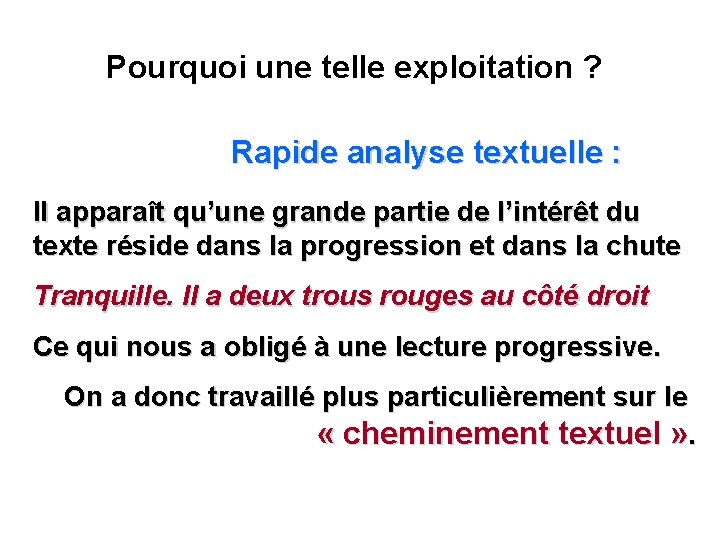 Pourquoi une telle exploitation ?

Rapide analyse textuelle :

Il apparaît qu'une grande partie de l'intérêt du texte réside dans la progression et dans la chute

Tranquille. Il a deux trous rouges au côté droit

Ce qui nous a obligé à une lecture progressive.

On a donc travaillé plus particulièrement sur le « cheminement textuel ».